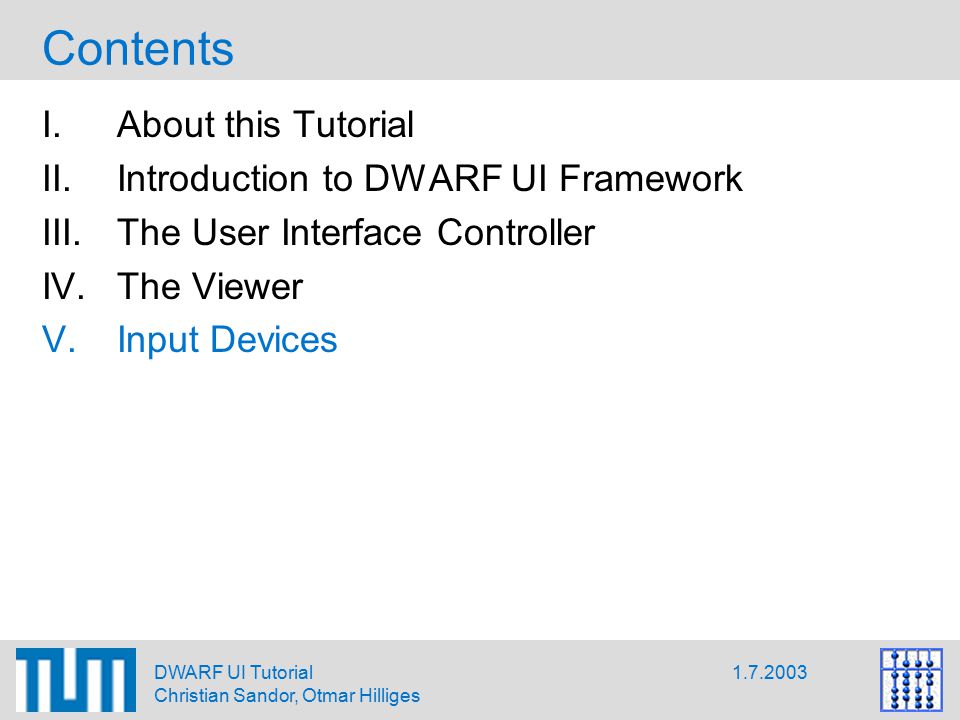 Contents

I. About this Tutorial
II. Introduction to DWARF UI Framework
III. The User Interface Controller
IV. The Viewer
V. Input Devices

TUM

DWARF UI Tutorial
Christian Sandor, Otmar Hilliges

1.7.2003